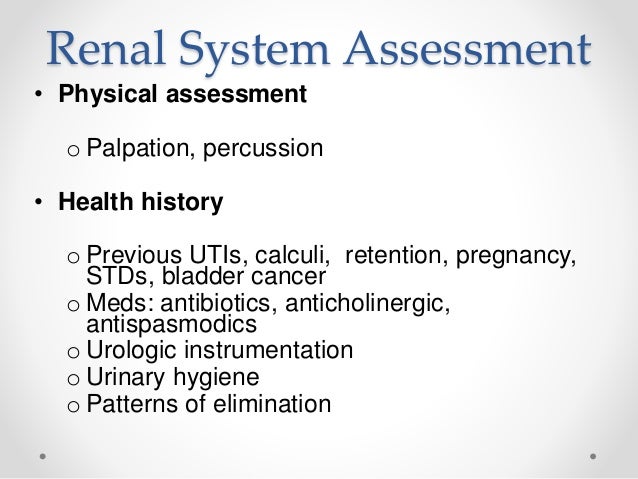 Renal System Assessment

• Physical assessment

o Palpation, percussion

• Health history

o Previous UTIs, calculi, retention, pregnancy, STDs, bladder cancer
o Meds: antibiotics, anticholinergic, antispasmodics
o Urologic instrumentation
o Urinary hygiene
o Patterns of elimination